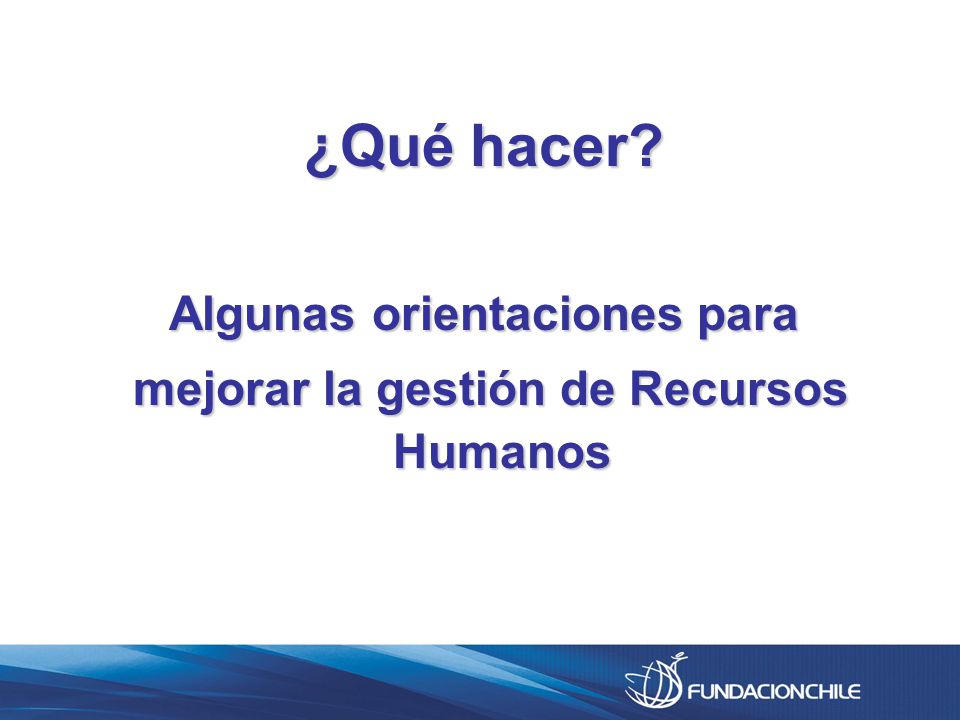 ¿Qué hacer?

Algunas orientaciones para mejorar la gestión de Recursos Humanos

FUNDACIONCHILE